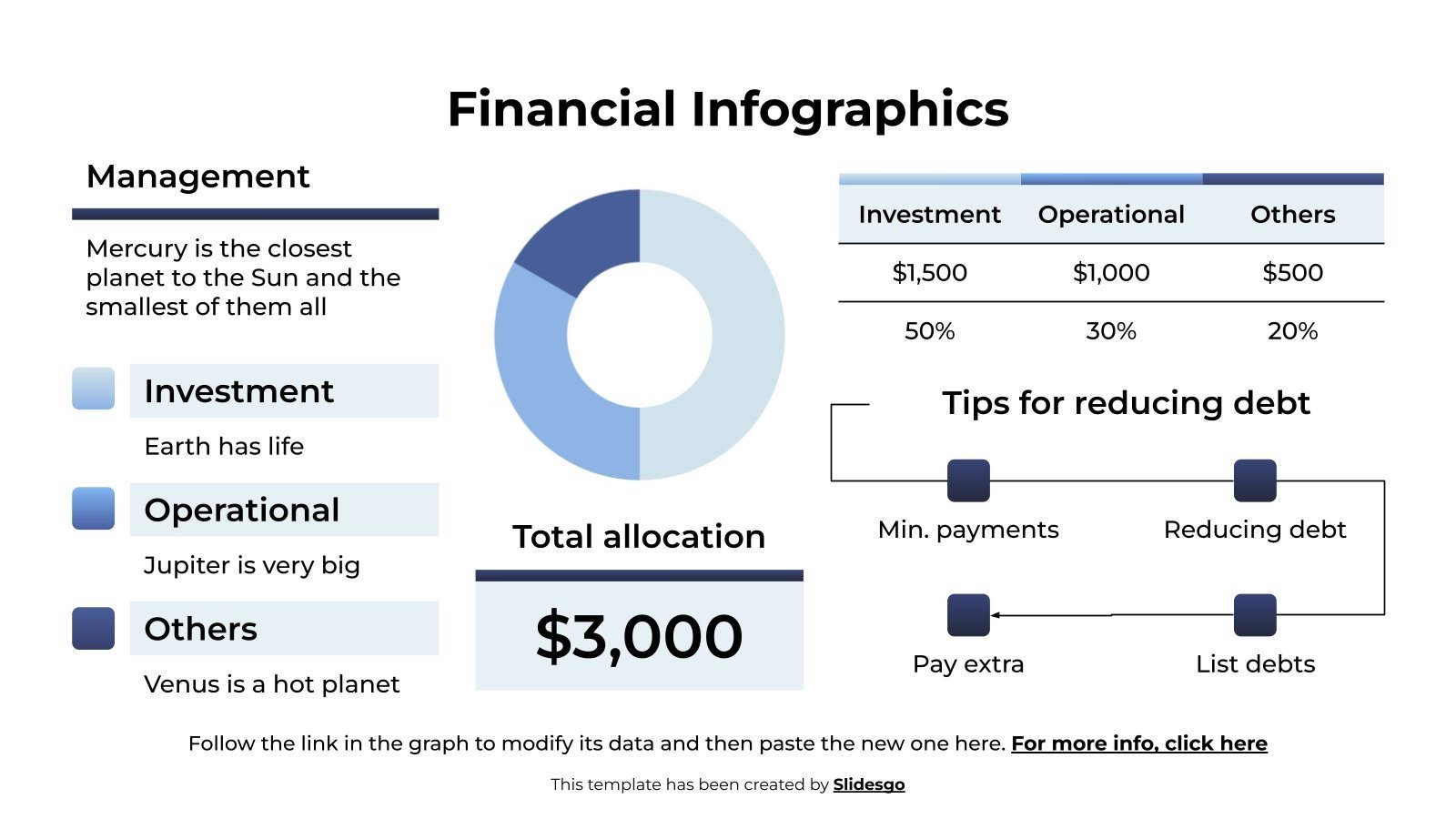 Financial Infographics

Management

Mercury is the closest planet to the Sun and the smallest of them all

Investment

Earth has life

Operational

Jupiter is very big

Others

Venus is a hot planet

Total allocation

$3,000

| Investment | Operational | Others |
|---|---|---|
| $1,500 | $1,000 | $500 |
| 50% | 30% | 20% |

Tips for reducing debt

Min. payments

Reducing debt

Pay extra

List debts

Follow the link in the graph to modify its data and then paste the new one here. For more info, click here

This template has been created by Slidesgo